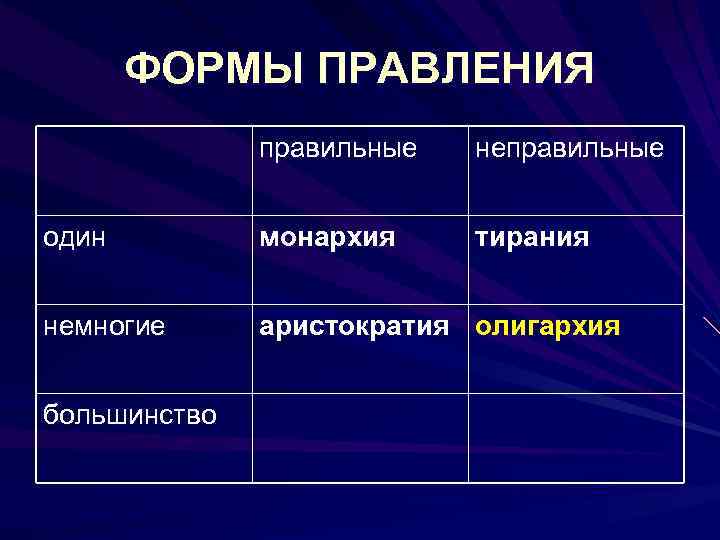 ФОРМЫ ПРАВЛЕНИЯ

| | правильные | неправильные |
|---|---|---|
| один | монархия | тирания |
| немногие | аристократия | олигархия |
| большинство | | |